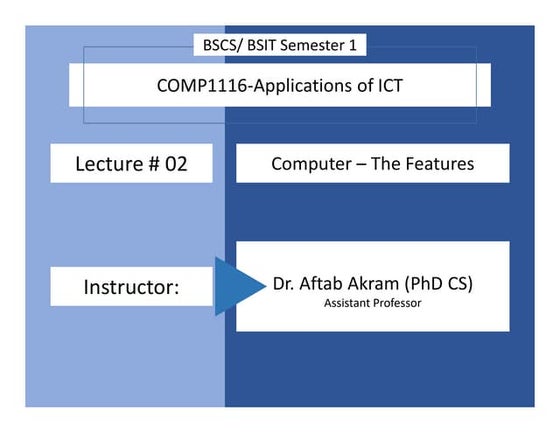 BSCS/ BSIT Semester 1

COMP1116-Applications of ICT

Lecture # 02

Computer – The Features

Instructor:

Dr. Aftab Akram (PhD CS)
Assistant Professor